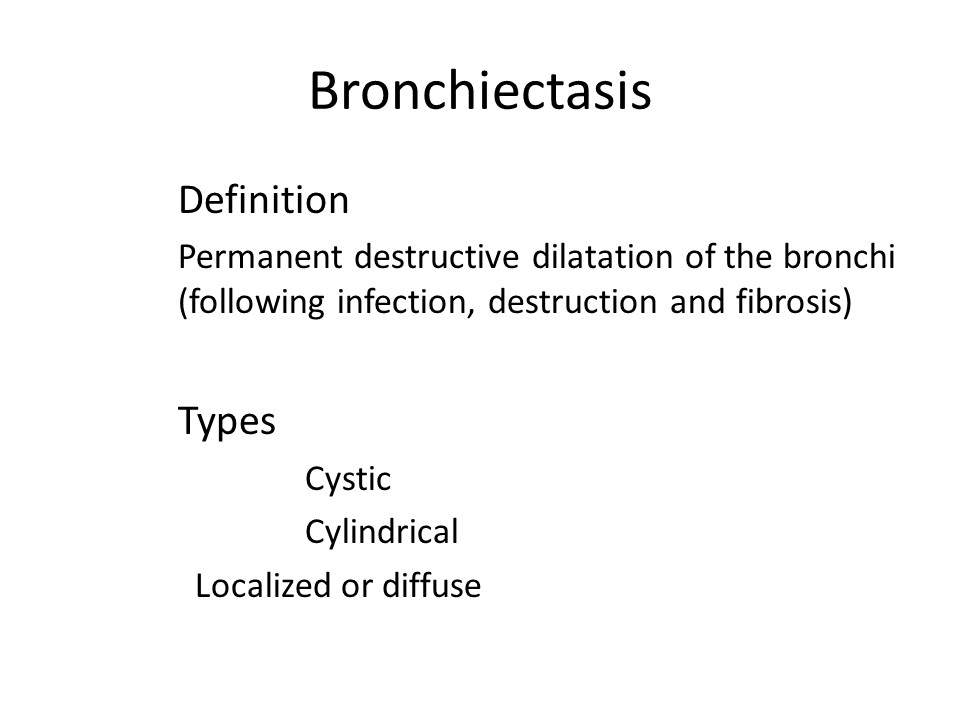 Bronchiectasis

Definition

Permanent destructive dilatation of the bronchi (following infection, destruction and fibrosis)

Types

Cystic

Cylindrical

Localized or diffuse